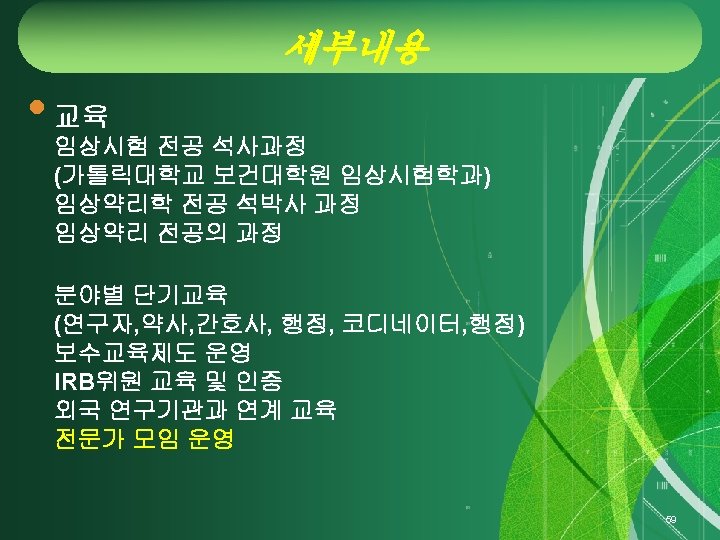 세부내용

교육
임상시험 전공 석사과정
(가톨릭대학교 보건대학원 임상시험학과)
임상약리학 전공 석박사 과정
임상약리 전공의 과정

분야별 단기교육
(연구자,약사,간호사, 행정, 코디네이터,행정)
보수교육제도 운영
IRB위원 교육 및 인증
외국 연구기관과 연계 교육
전문가 모임 운영

69